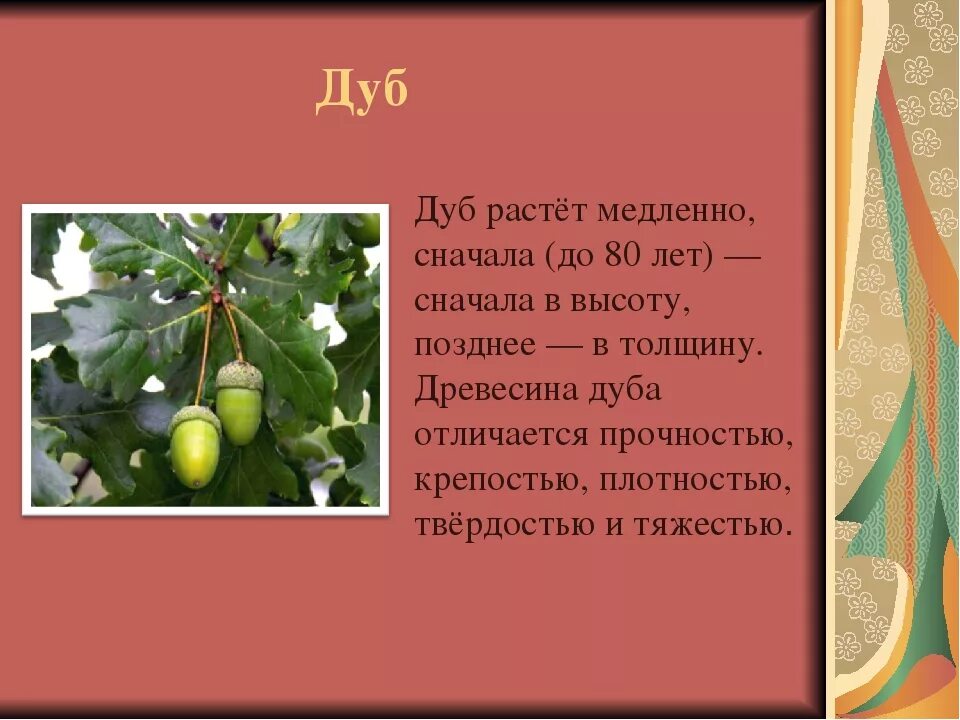 Дуб

Дуб растёт медленно, сначала (до 80 лет) — сначала в высоту, позднее — в толщину. Древесина дуба отличается прочностью, крепостью, плотностью, твёрдостью и тяжестью.